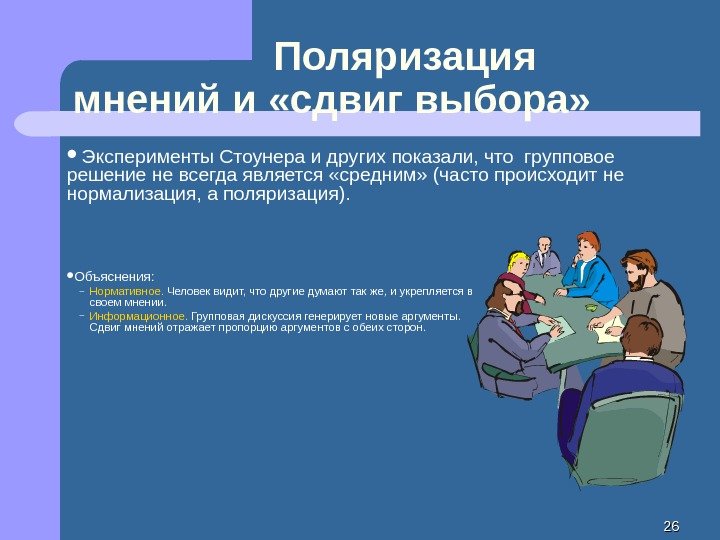 Поляризация мнений и «сдвиг выбора»

• Эксперименты Стоунера и других показали, что групповое решение не всегда является «средним» (часто происходит не нормализация, а поляризация).

• Объяснения:
– Нормативное. Человек видит, что другие думают так же, и укрепляется в своем мнении.
– Информационное. Групповая дискуссия генерирует новые аргументы. Сдвиг мнений отражает пропорцию аргументов с обеих сторон.

26